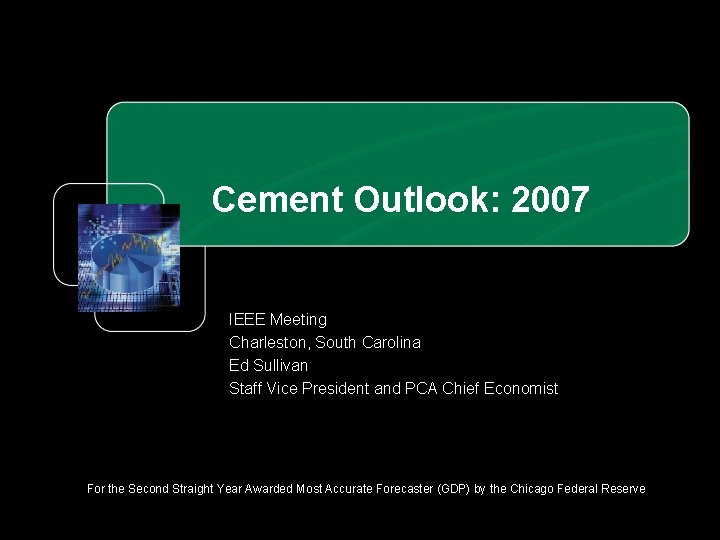 Cement Outlook: 2007

IEEE Meeting
Charleston, South Carolina
Ed Sullivan
Staff Vice President and PCA Chief Economist

For the Second Straight Year Awarded Most Accurate Forecaster (GDP) by the Chicago Federal Reserve